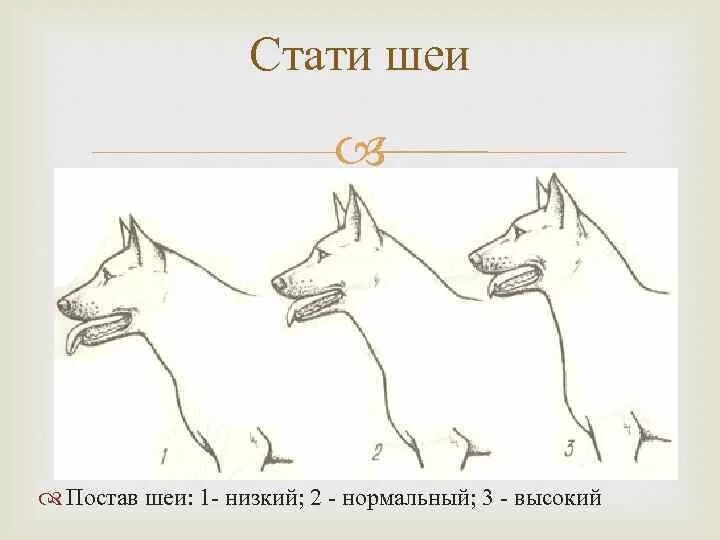 Стати шеи

1

2

3

Постав шеи: 1- низкий; 2 - нормальный; 3 - высокий